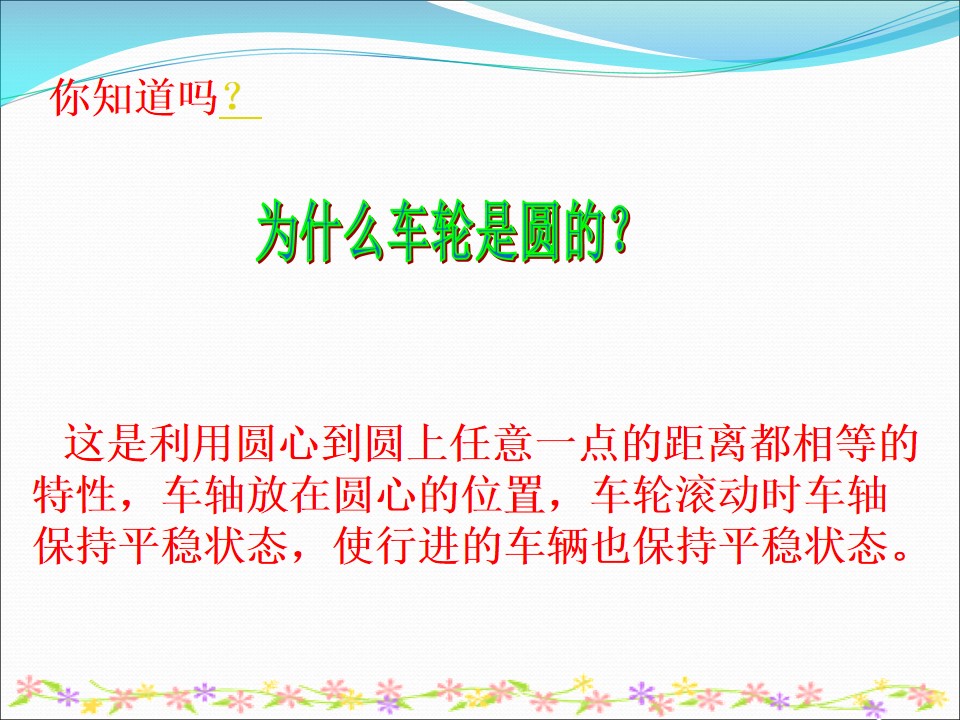 你知道吗？

为什么车轮是圆的？

这是利用圆心到圆上任意一点的距离都相等的特性，车轴放在圆心的位置，车轮滚动时车轴保持平稳状态，使行进的车辆也保持平稳状态。